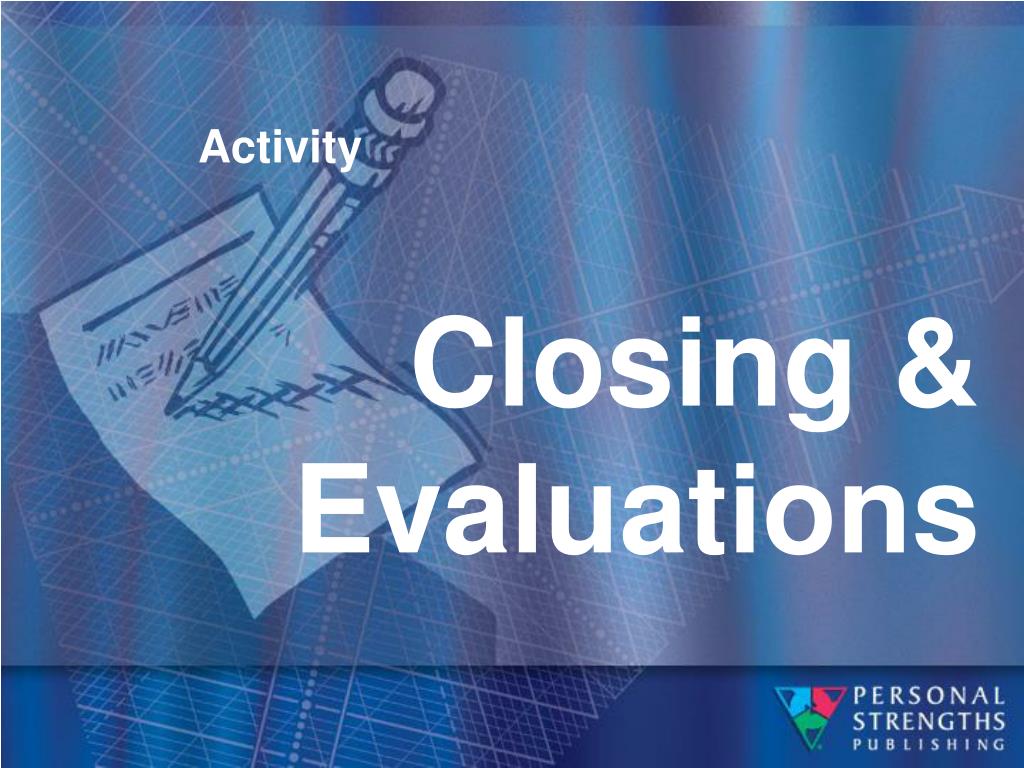 Activity

Closing & Evaluations

PERSONAL STRENGTHS PUBLISHING